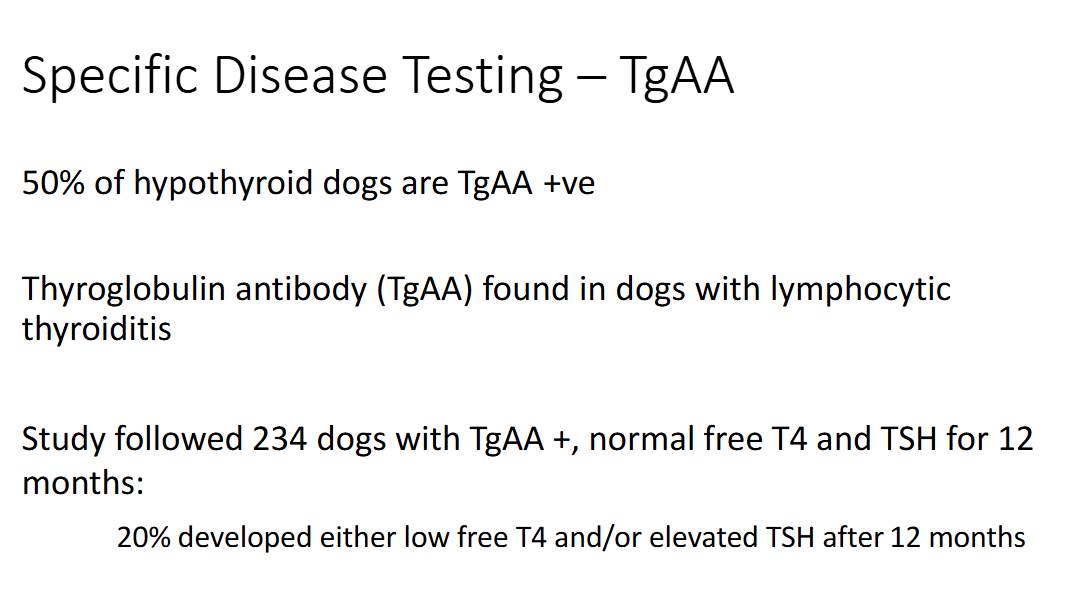 Specific Disease Testing – TgAA

50% of hypothyroid dogs are TgAA +ve

Thyroglobulin antibody (TgAA) found in dogs with lymphocytic thyroiditis

Study followed 234 dogs with TgAA +, normal free T4 and TSH for 12 months:

20% developed either low free T4 and/or elevated TSH after 12 months